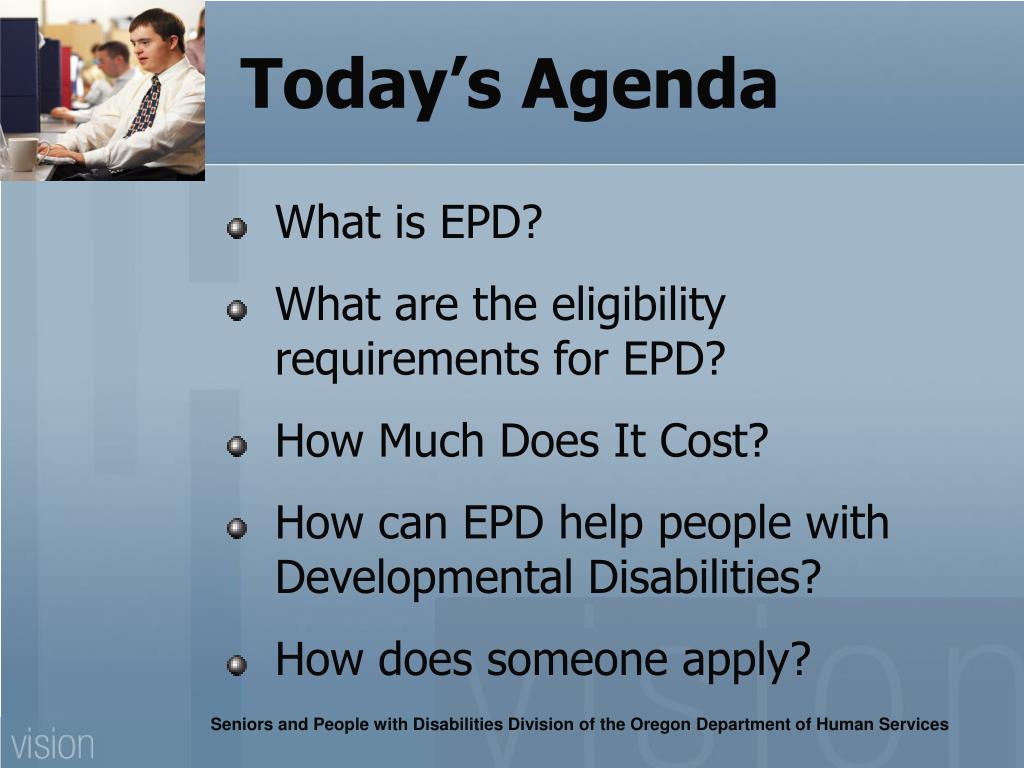 Today’s Agenda

What is EPD?

What are the eligibility requirements for EPD?

How Much Does It Cost?

How can EPD help people with Developmental Disabilities?

How does someone apply?

vision

vision

Seniors and People with Disabilities Division of the Oregon Department of Human Services